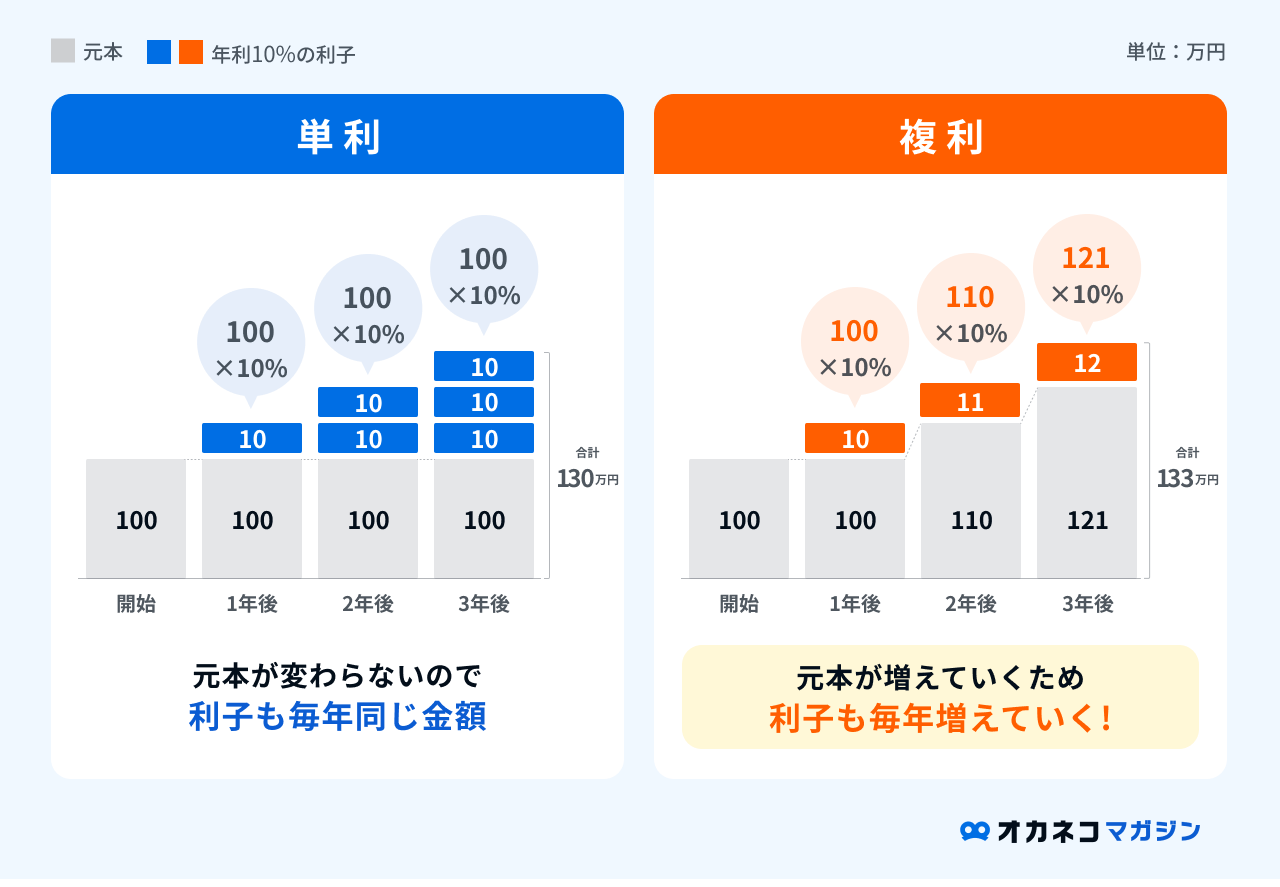 元本 年利10%の利子

単位：万円

単利

100 ×10%

100 ×10%

100 ×10%

10

10
10

10
10
10

100 100 100 100

合計 130万円

開始 1年後 2年後 3年後

元本が変わらないので
利子も毎年同じ金額

複利

100 ×10%

110 ×10%

121 ×10%

10

11

12

100 100 110 121

合計 133万円

開始 1年後 2年後 3年後

元本が増えていくため
利子も毎年増えていく!

オカネコ マガジン